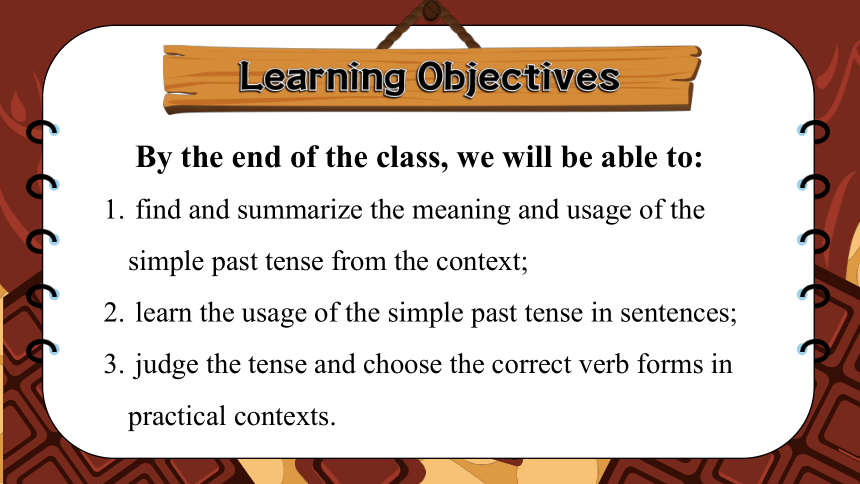 Learning Objectives

By the end of the class, we will be able to:

1. find and summarize the meaning and usage of the simple past tense from the context;

2. learn the usage of the simple past tense in sentences;

3. judge the tense and choose the correct verb forms in practical contexts.